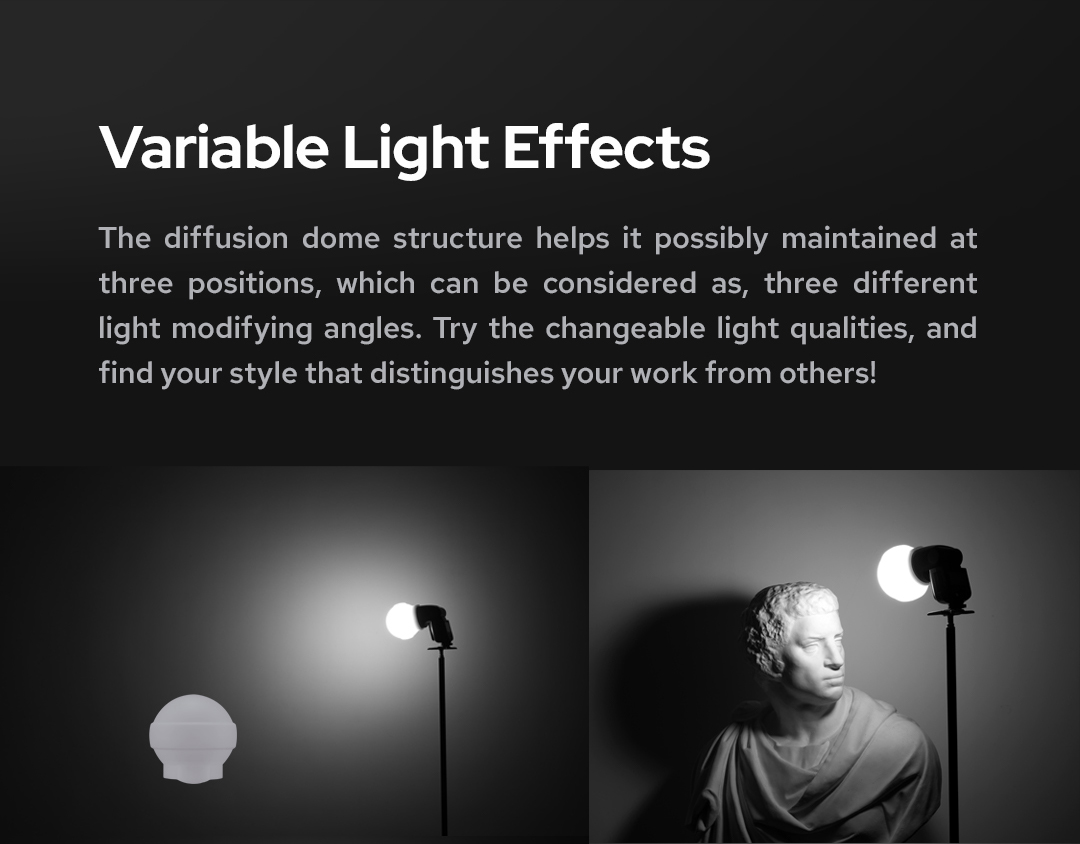 Variable Light Effects

The diffusion dome structure helps it possibly maintained at three positions, which can be considered as, three different light modifying angles. Try the changeable light qualities, and find your style that distinguishes your work from others!